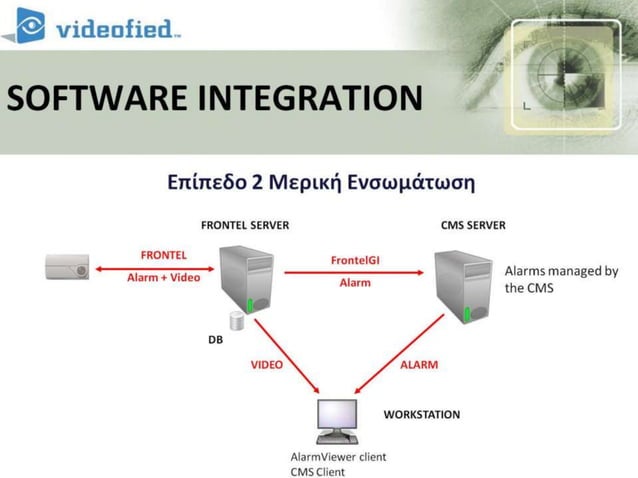 videofied™

SOFTWARE INTEGRATION

Επίπεδο 2 Μερική Ενσωμάτωση

FRONTEL SERVER

CMS SERVER

FRONTEL

Alarm + Video

FrontelGI

Alarm

Alarms managed by the CMS

DB

VIDEO

ALARM

WORKSTATION

AlarmViewer client
CMS Client